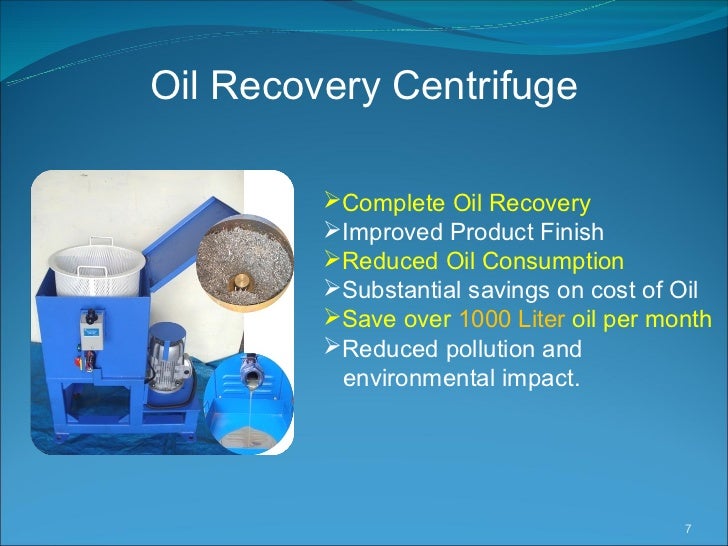 Oil Recovery Centrifuge

➢Complete Oil Recovery
➢Improved Product Finish
➢Reduced Oil Consumption
➢Substantial savings on cost of Oil
➢Save over 1000 Liter oil per month
➢Reduced pollution and environmental impact.

7